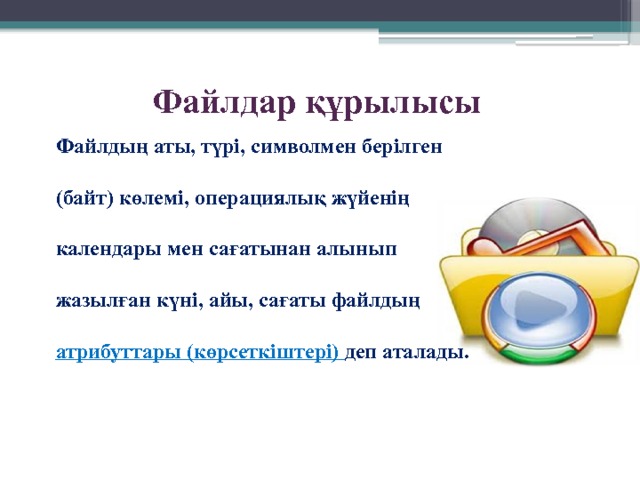 Файлдар құрылысы

Файлдың аты, түрі, символмен берілген (байт) көлемі, операциялық жүйенің календары мен сағатынан алынып жазылған күні, айы, сағаты файлдың атрибуттары (көрсеткіштері) деп аталады.